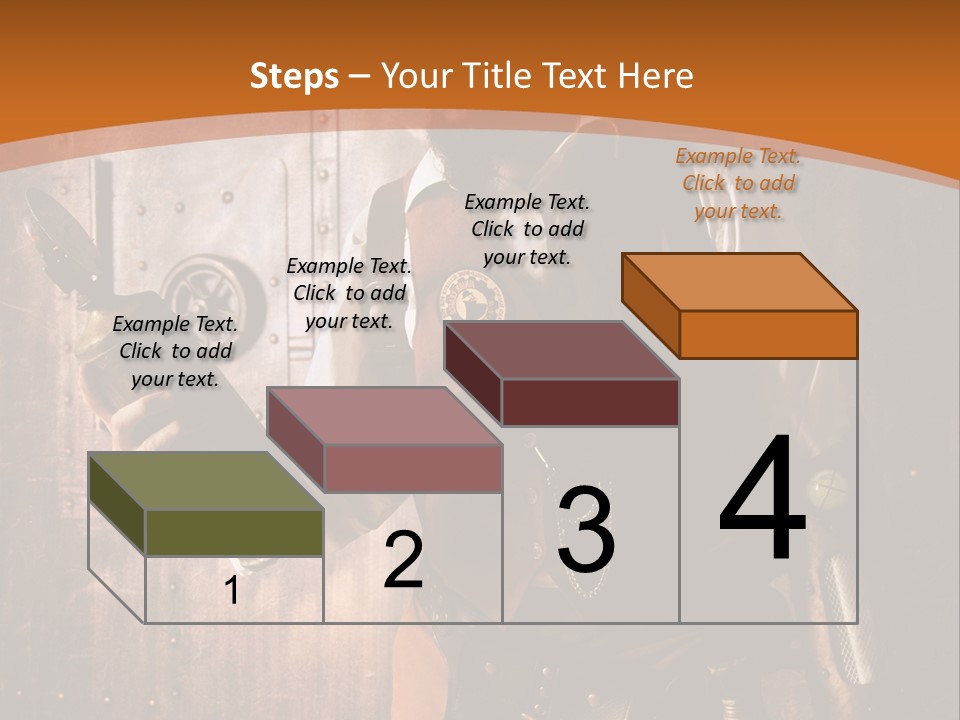 Steps – Your Title Text Here

Example Text. Click to add your text.

Example Text. Click to add your text.

Example Text. Click to add your text.

Example Text. Click to add your text.

1

2

3

4